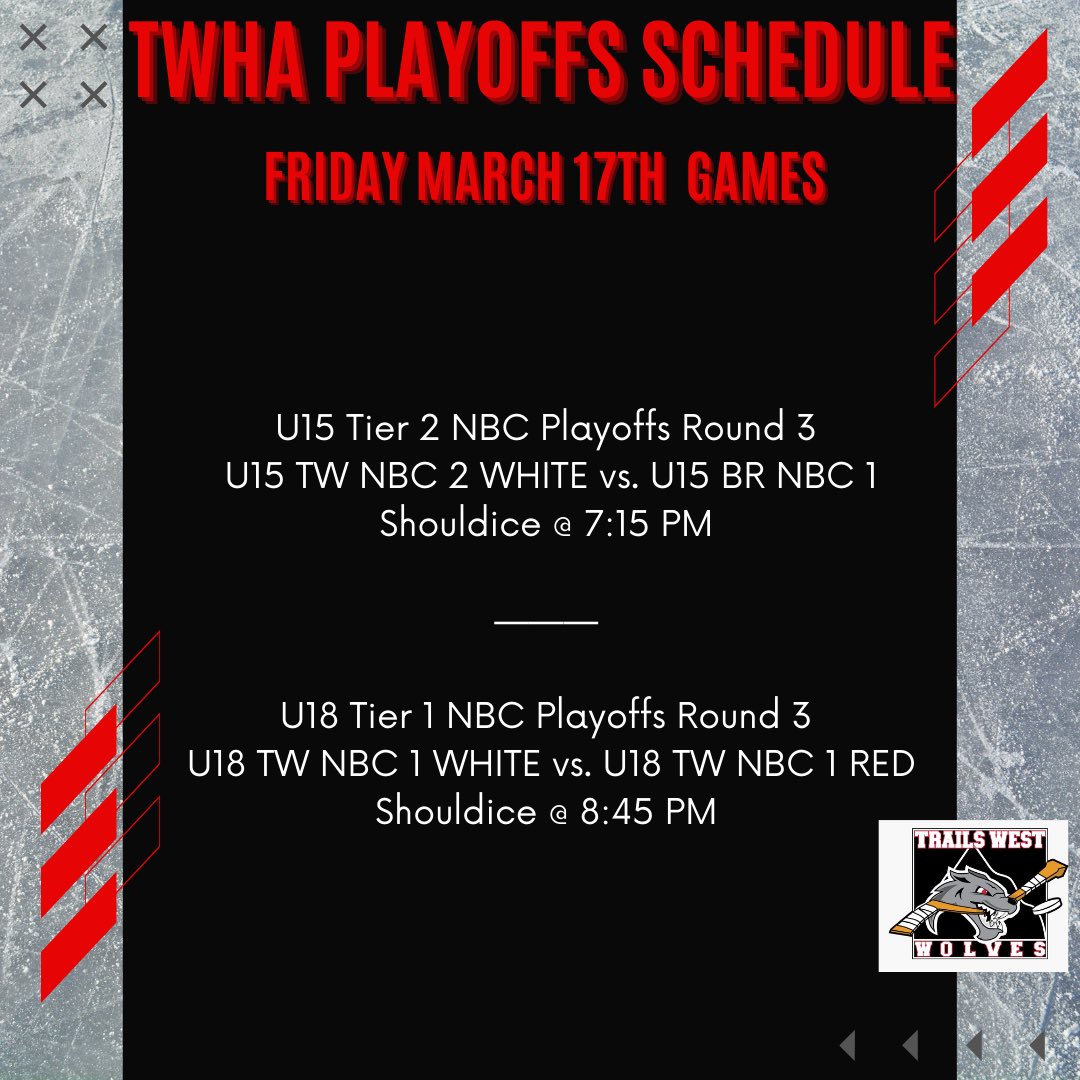 TWHA PLAYOFFS SCHEDULE

FRIDAY MARCH 17TH GAMES

U15 Tier 2 NBC Playoffs Round 3
U15 TW NBC 2 WHITE vs. U15 BR NBC 1
Shouldice @ 7:15 PM

U18 Tier 1 NBC Playoffs Round 3
U18 TW NBC 1 WHITE vs. U18 TW NBC 1 RED
Shouldice @ 8:45 PM

TRAILS WEST
WOLVES